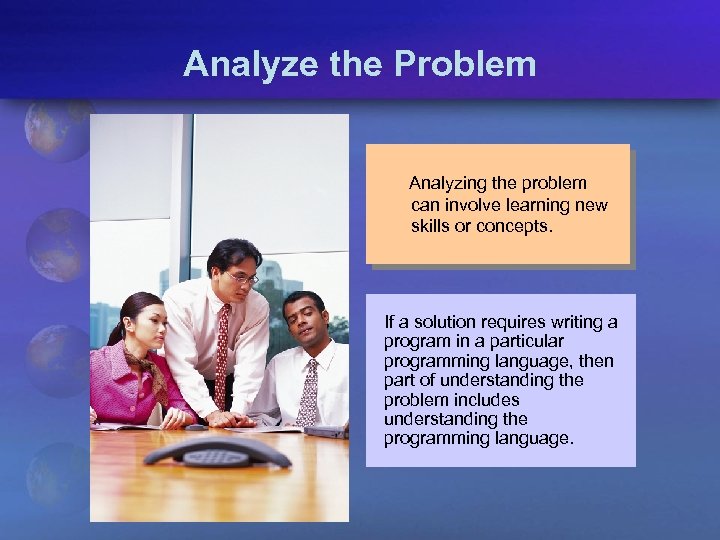 Analyze the Problem

Analyzing the problem can involve learning new skills or concepts.

If a solution requires writing a program in a particular programming language, then part of understanding the problem includes understanding the programming language.